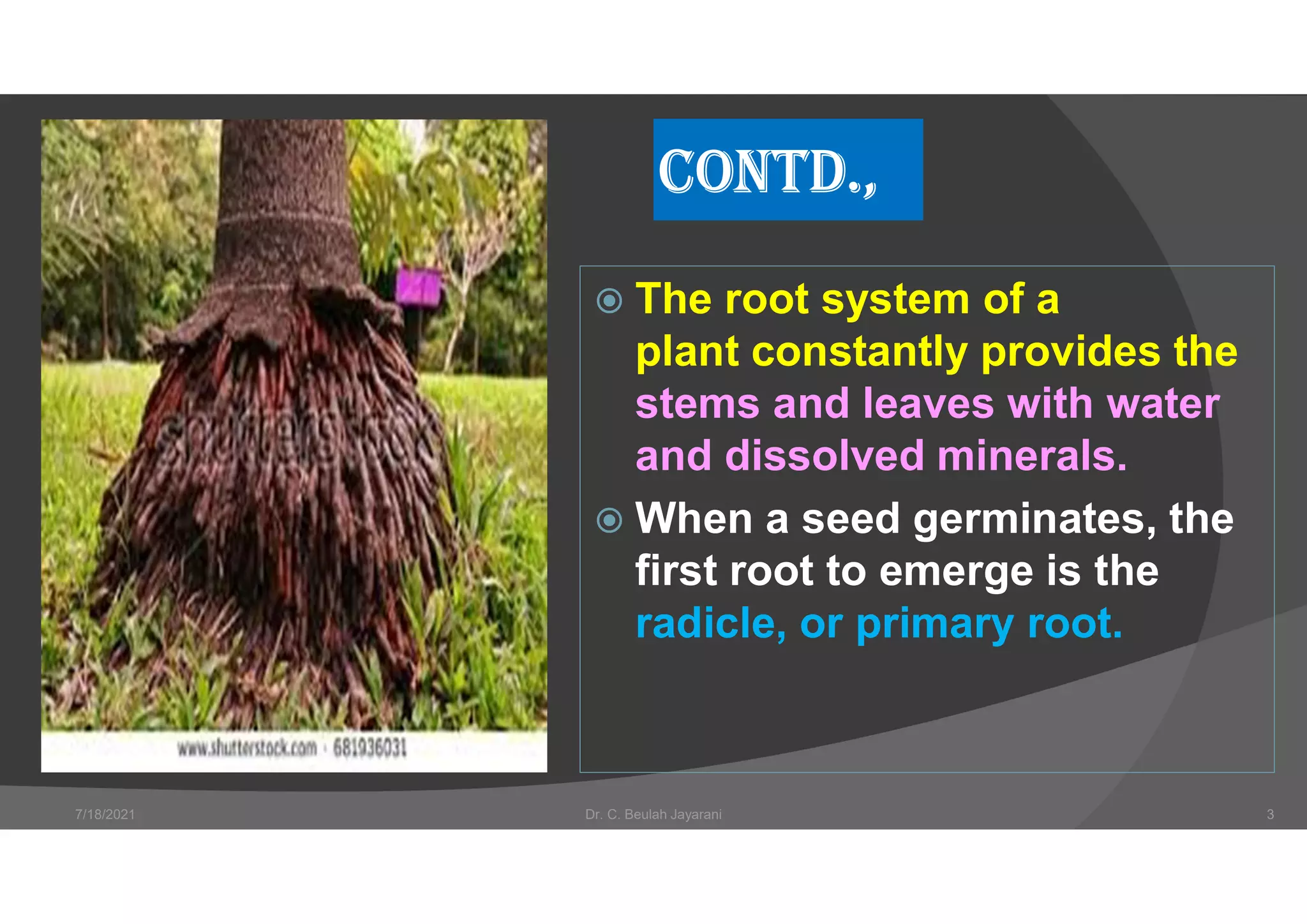 shutterstock

www.shutterstock.com · 681936031

CONTD.,

The root system of a plant constantly provides the stems and leaves with water and dissolved minerals.

When a seed germinates, the first root to emerge is the radicle, or primary root.

7/18/2021

Dr. C. Beulah Jayarani

3